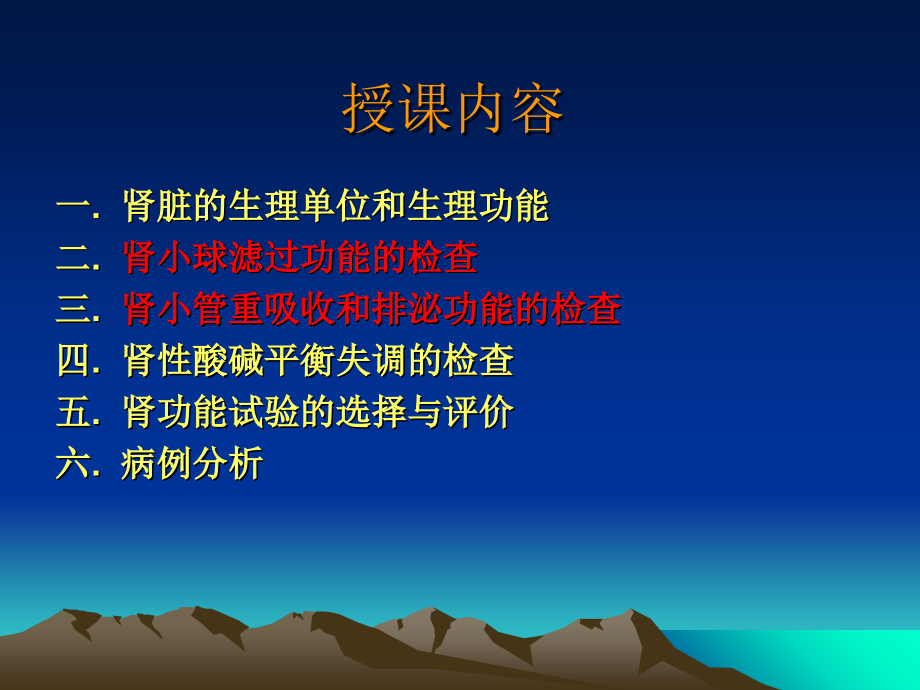 授课内容

一. 肾脏的生理单位和生理功能
二. 肾小球滤过功能的检查
三. 肾小管重吸收和排泌功能的检查
四. 肾性酸碱平衡失调的检查
五. 肾功能试验的选择与评价
六. 病例分析